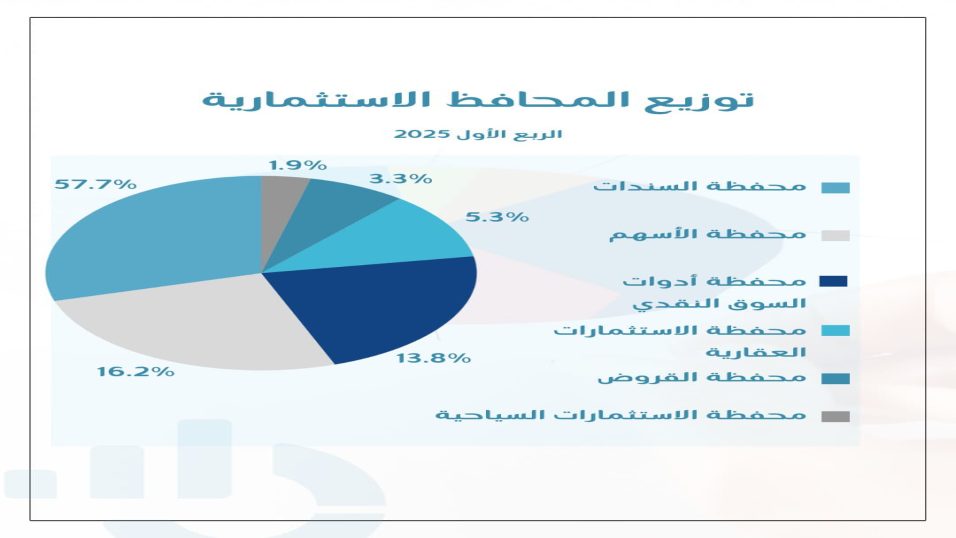 توزيع المحافظ الاستثمارية

الربع الأول 2025

57.7%

1.9%

3.3%

5.3%

13.8%

16.2%

محفظة السندات

محفظة الأسهم

محفظة أدوات السوق النقدي

محفظة الاستثمارات العقارية

محفظة القروض

محفظة الاستثمارات السياحية